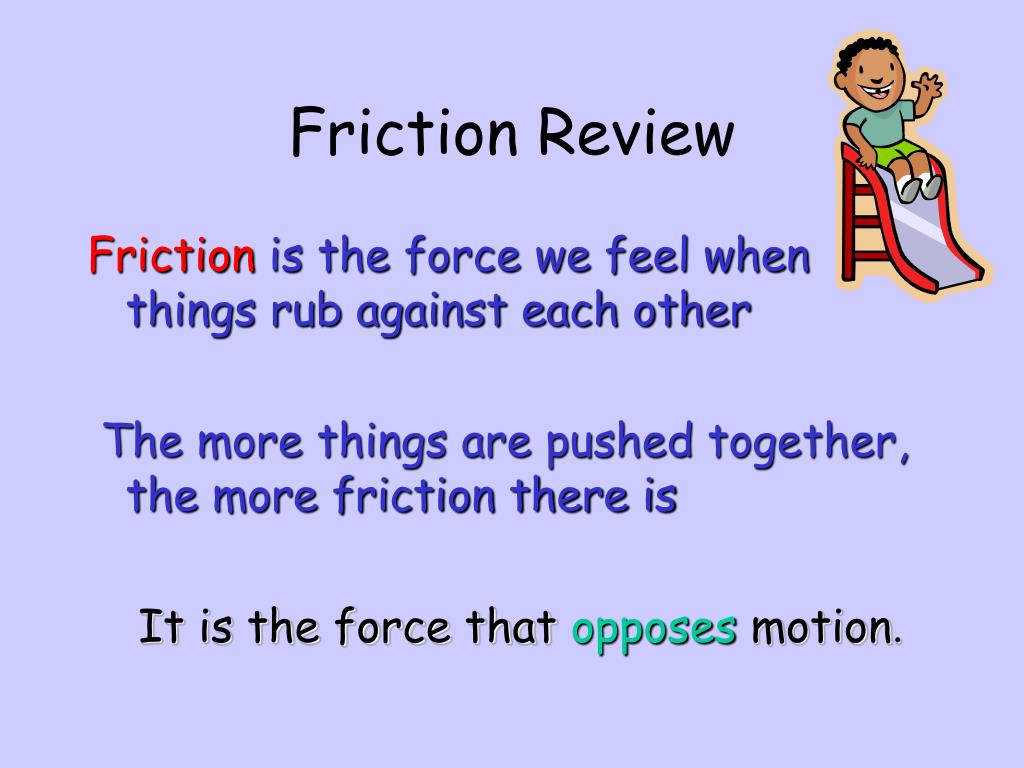 Friction Review

Friction is the force we feel when things rub against each other

The more things are pushed together, the more friction there is

It is the force that opposes motion.